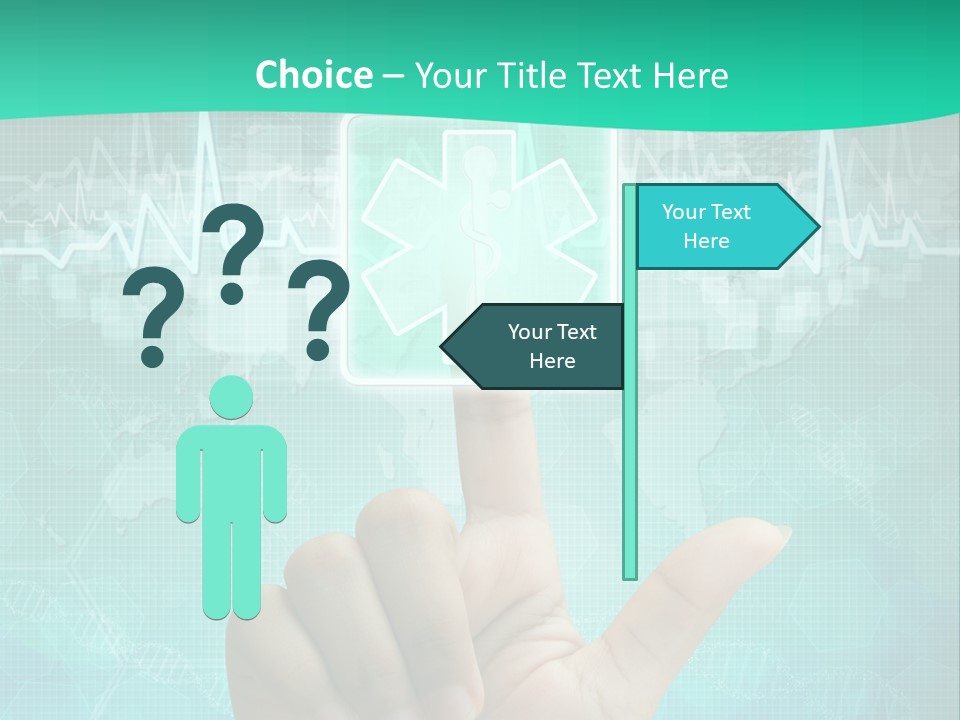 Choice – Your Title Text Here

? ? ?

Your Text Here

Your Text Here